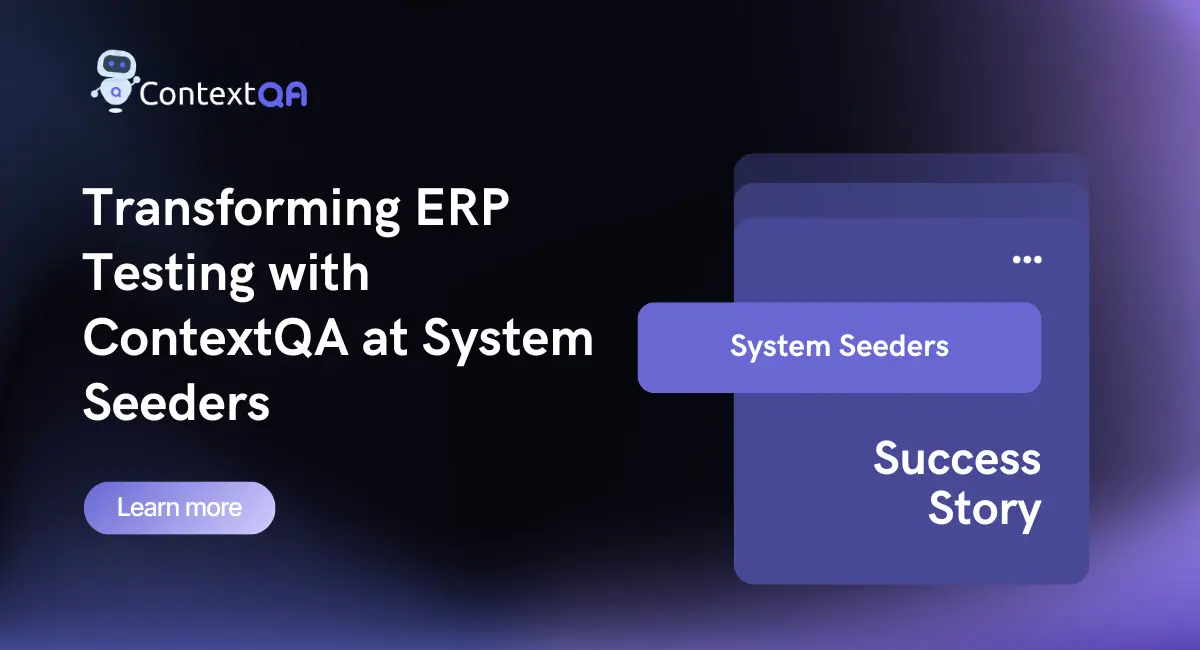 ContextQA

Transforming ERP Testing with ContextQA at System Seeders

Learn more

System Seeders

Success Story